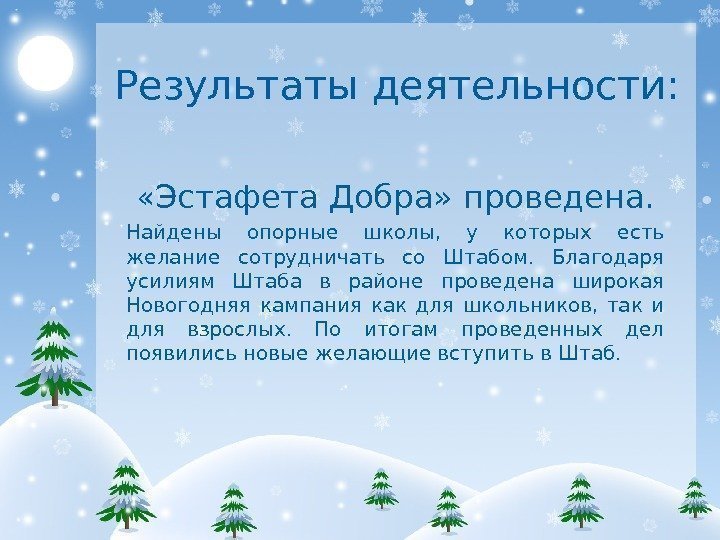 Результаты деятельности:

«Эстафета Добра» проведена.

Найдены опорные школы, у которых есть желание сотрудничать со Штабом. Благодаря усилиям Штаба в районе проведена широкая Новогодняя кампания как для школьников, так и для взрослых. По итогам проведенных дел появились новые желающие вступить в Штаб.